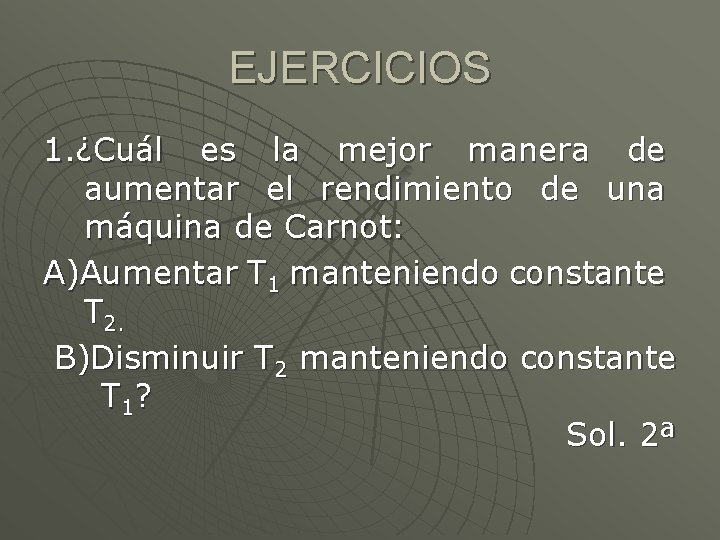 EJERCICIOS

1.¿Cuál es la mejor manera de aumentar el rendimiento de una máquina de Carnot:

A)Aumentar $T_1$ manteniendo constante $T_{2.}$

B)Disminuir $T_2$ manteniendo constante $T_1$?

Sol. 2ª